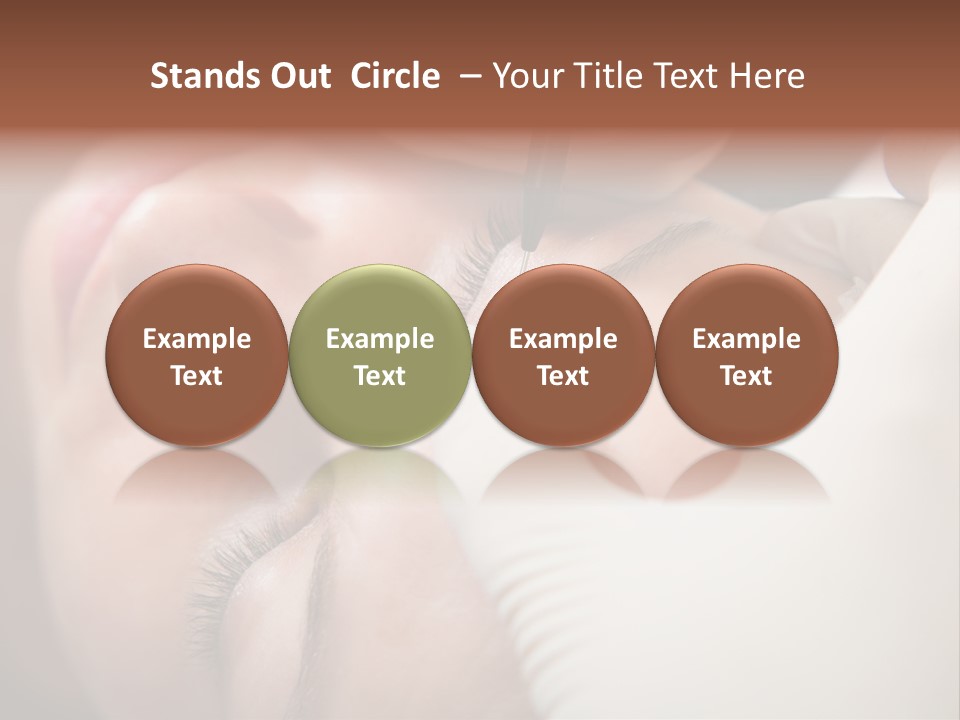 Stands Out Circle – Your Title Text Here

Example Text

Example Text

Example Text

Example Text